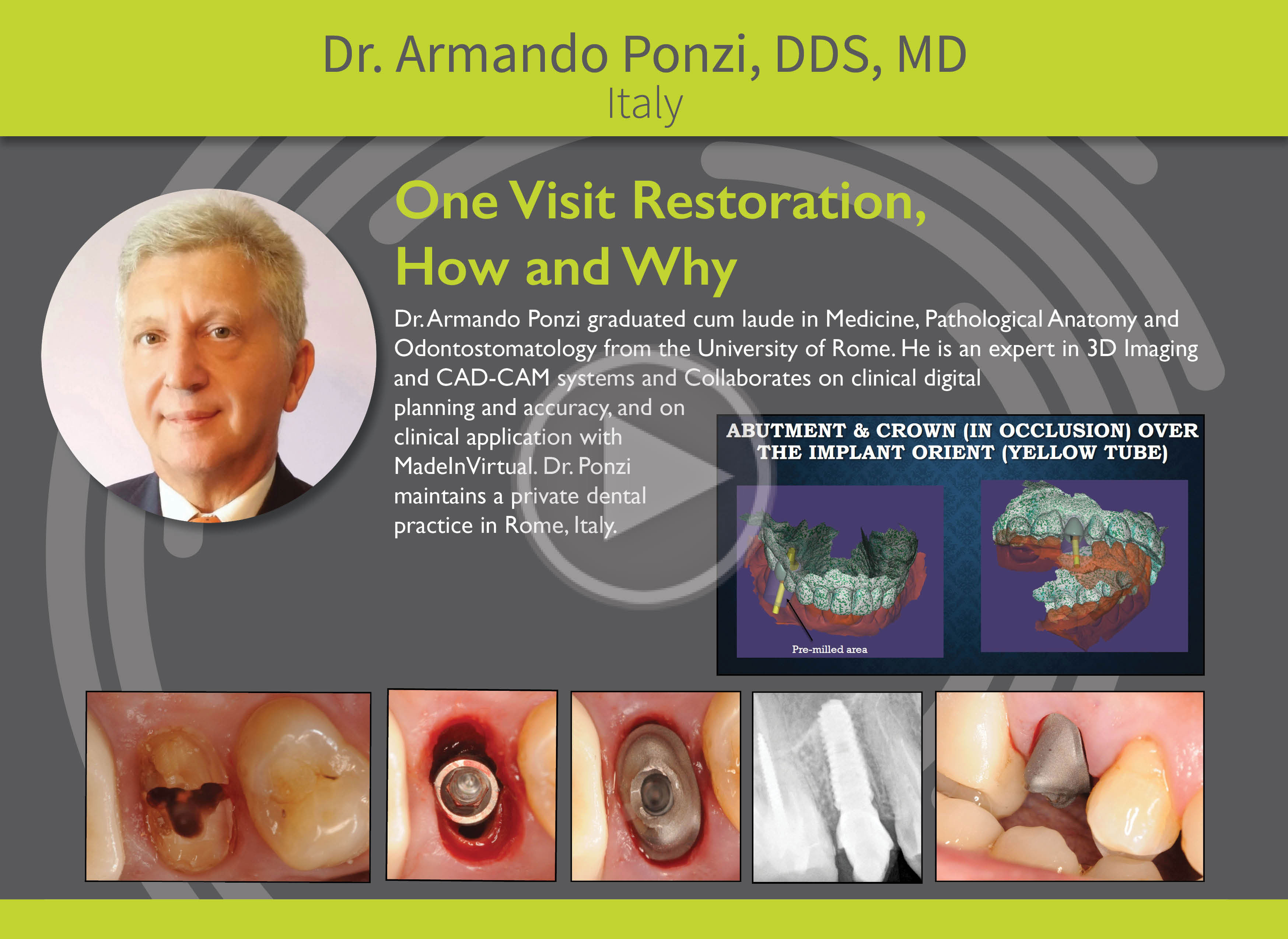 Dr. Armando Ponzi, DDS, MD
Italy

One Visit Restoration, How and Why

Dr. Armando Ponzi graduated cum laude in Medicine, Pathological Anatomy and Odontostomatology from the University of Rome. He is an expert in 3D Imaging and CAD-CAM systems and Collaborates on clinical digital planning and accuracy, and on clinical application with MadeInVirtual. Dr. Ponzi maintains a private dental practice in Rome, Italy.

ABUTMENT & CROWN (IN OCCLUSION) OVER THE IMPLANT ORIENT (YELLOW TUBE)

Pre-milled area